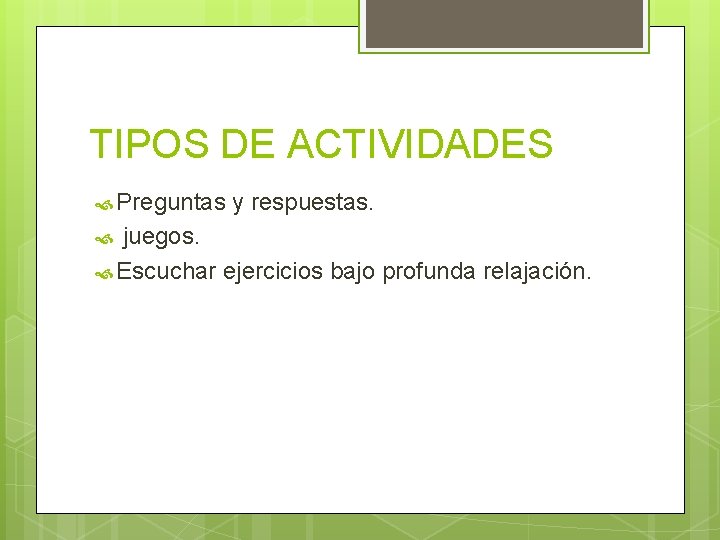 TIPOS DE ACTIVIDADES

Preguntas y respuestas.

juegos.

Escuchar ejercicios bajo profunda relajación.